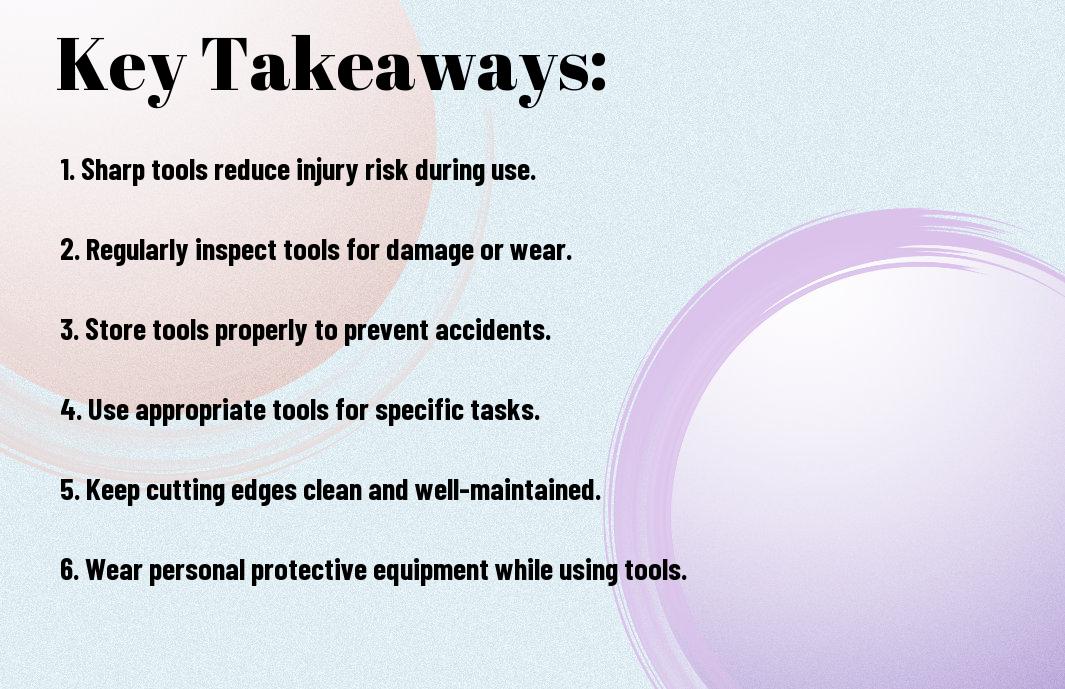 Key Takeaways:

1. Sharp tools reduce injury risk during use.

2. Regularly inspect tools for damage or wear.

3. Store tools properly to prevent accidents.

4. Use appropriate tools for specific tasks.

5. Keep cutting edges clean and well-maintained.

6. Wear personal protective equipment while using tools.